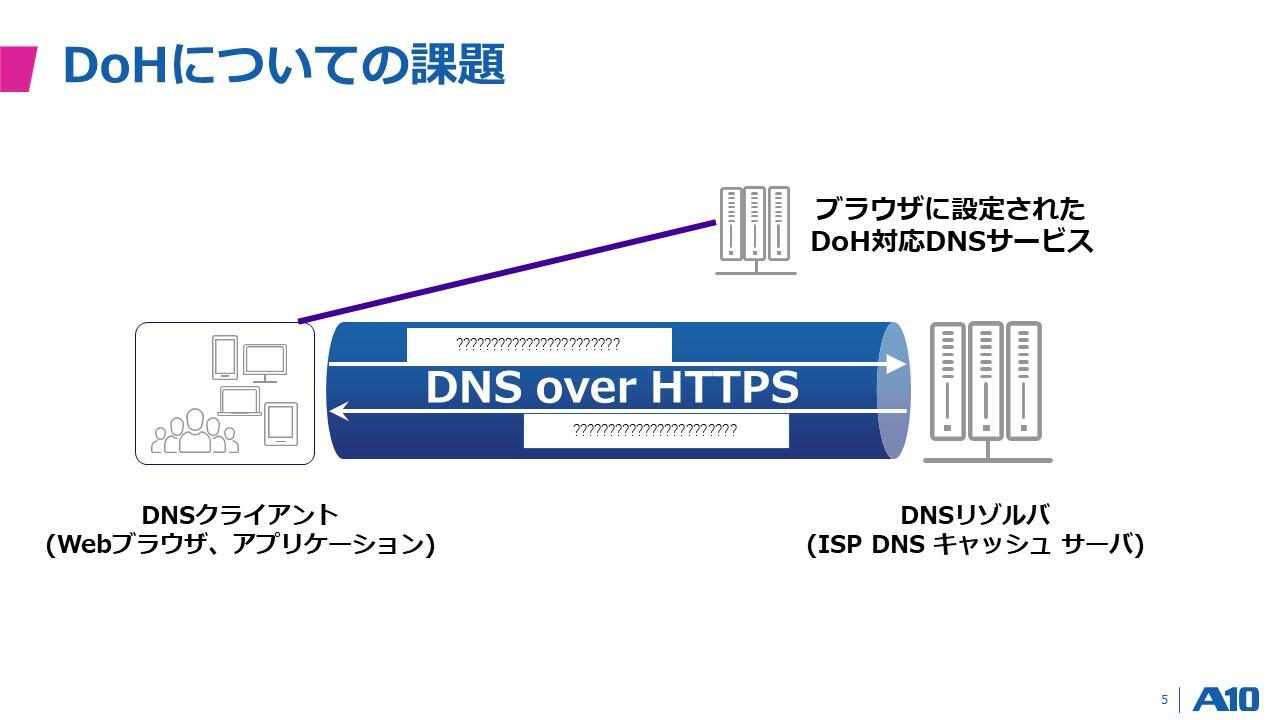 DoHについての課題

ブラウザに設定された
DoH対応DNSサービス

????????????????????????

DNS over HTTPS

????????????????????????

DNSクライアント
(Webブラウザ、アプリケーション)

DNSリゾルバ
(ISP DNS キャッシュ サーバ)

5

A10